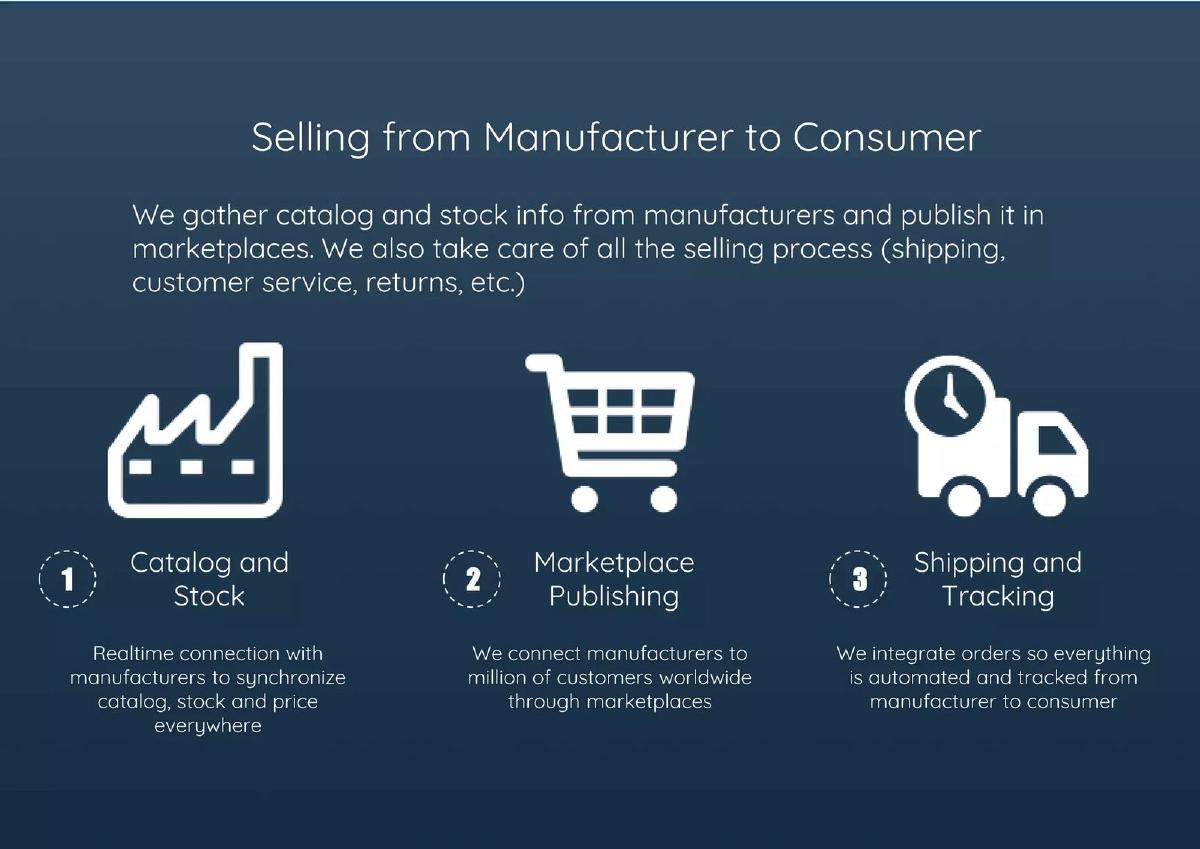 Selling from Manufacturer to Consumer

We gather catalog and stock info from manufacturers and publish it in marketplaces. We also take care of all the selling process (shipping, customer service, returns, etc.)

1 Catalog and Stock

Realtime connection with manufacturers to synchronize catalog, stock and price everywhere

2 Marketplace Publishing

We connect manufacturers to million of customers worldwide through marketplaces

3 Shipping and Tracking

We integrate orders so everything is automated and tracked from manufacturer to consumer